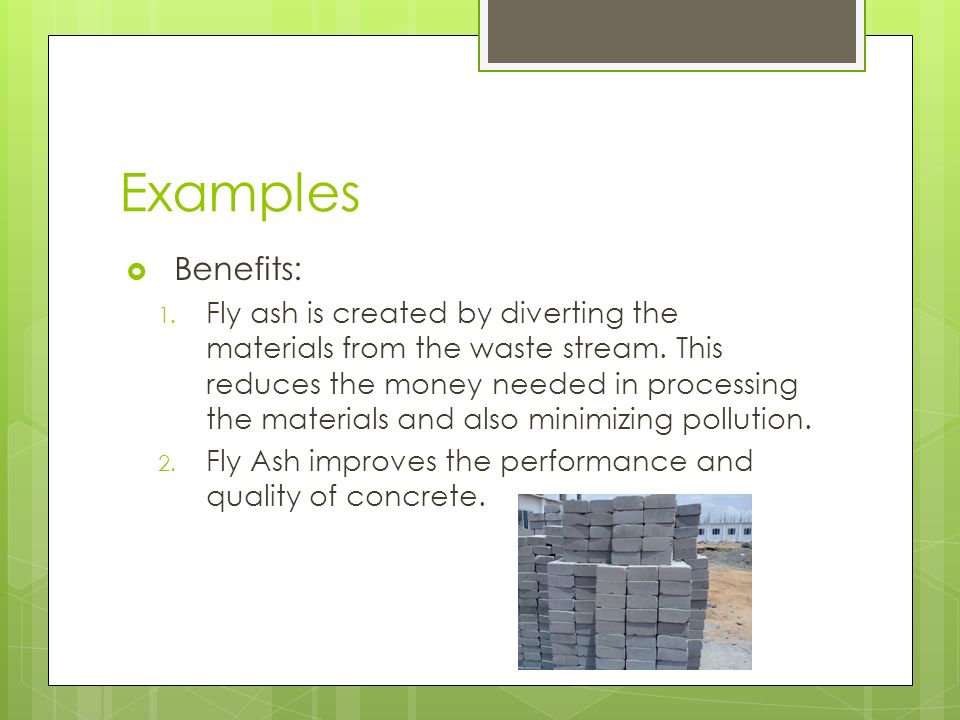 Examples

Benefits:

1. Fly ash is created by diverting the materials from the waste stream. This reduces the money needed in processing the materials and also minimizing pollution.
2. Fly Ash improves the performance and quality of concrete.